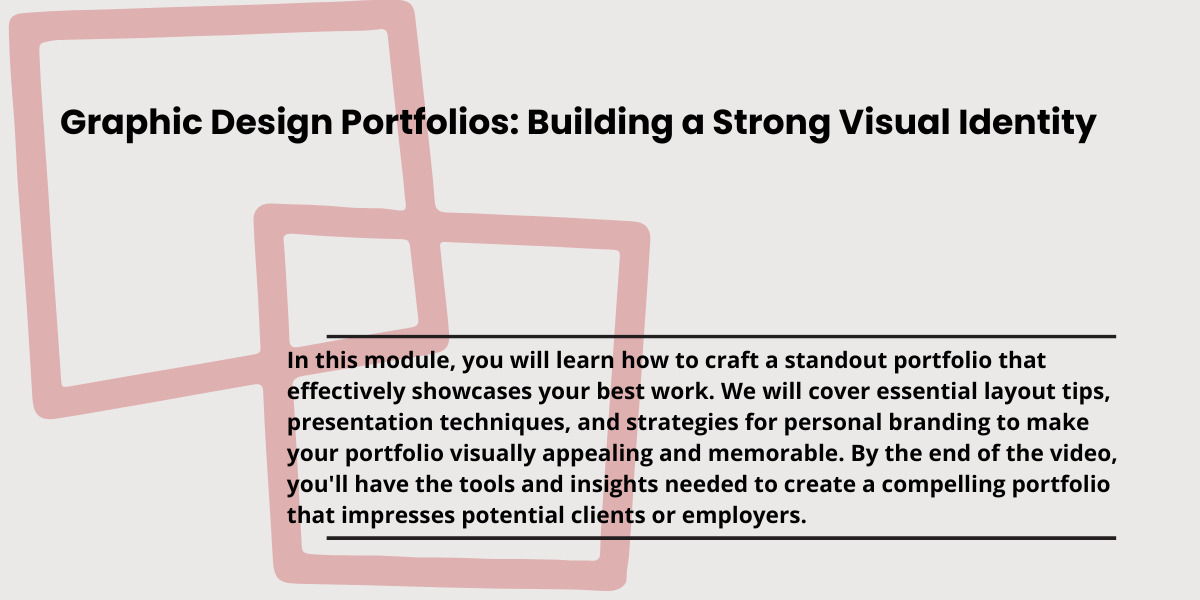 Graphic Design Portfolios: Building a Strong Visual Identity

In this module, you will learn how to craft a standout portfolio that effectively showcases your best work. We will cover essential layout tips, presentation techniques, and strategies for personal branding to make your portfolio visually appealing and memorable. By the end of the video, you'll have the tools and insights needed to create a compelling portfolio that impresses potential clients or employers.